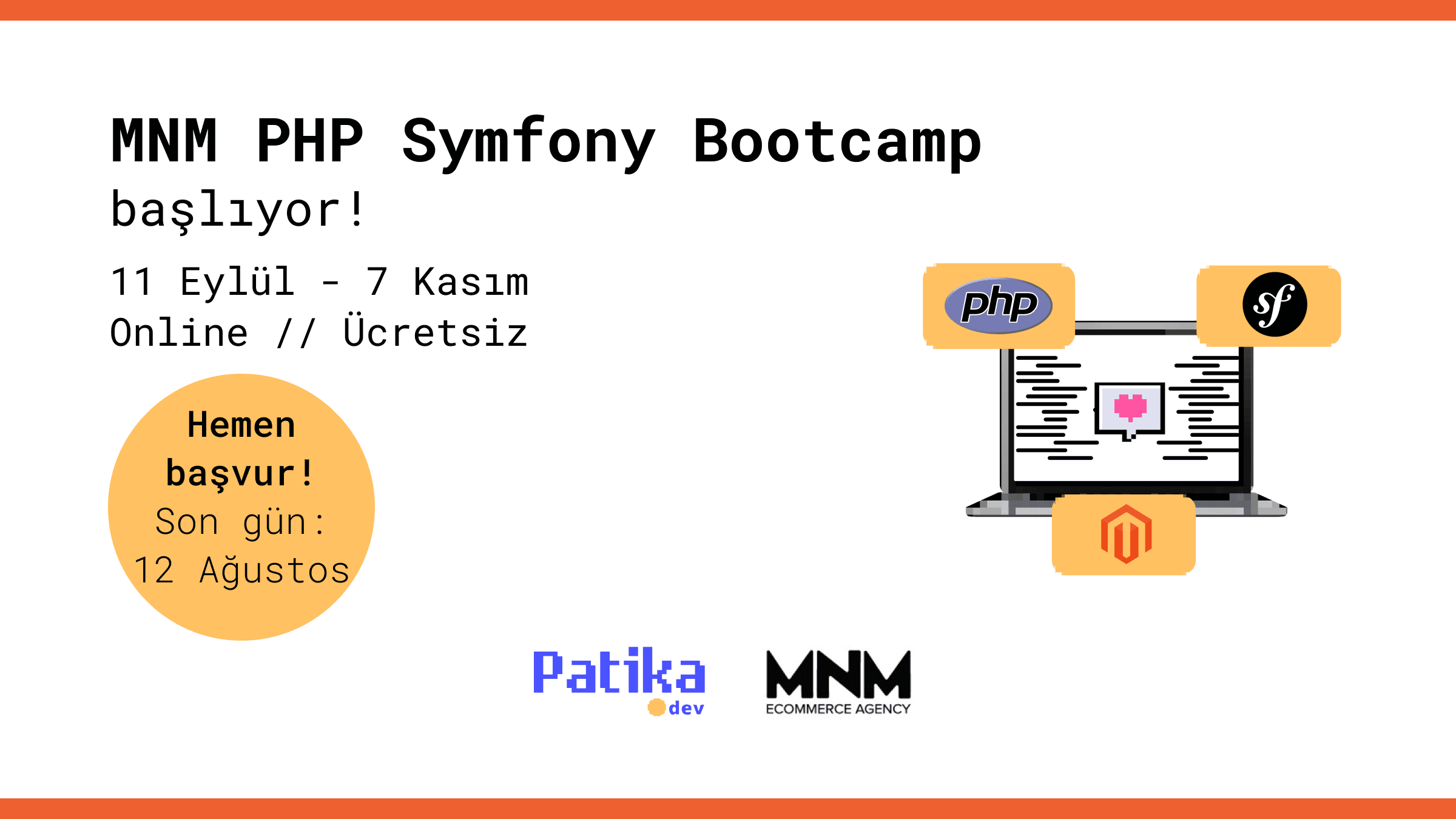 MNM PHP Symfony Bootcamp
başlıyor!

11 Eylül - 7 Kasım
Online // Ücretsiz

Hemen başvur!
Son gün:
12 Ağustos

php

sf

Patika
dev

MNM
ECOMMERCE AGENCY